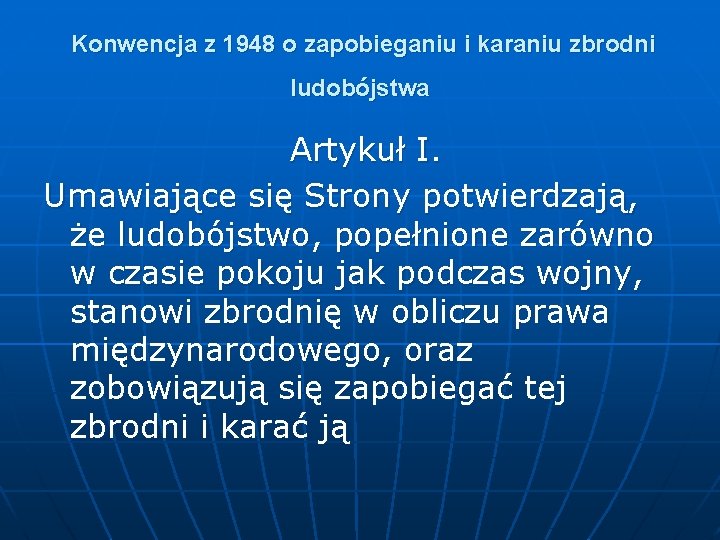 Konwencja z 1948 o zapobieganiu i karaniu zbrodni ludobójstwa

Artykuł I.

Umawiające się Strony potwierdzają, że ludobójstwo, popełnione zarówno w czasie pokoju jak podczas wojny, stanowi zbrodnię w obliczu prawa międzynarodowego, oraz zobowiązują się zapobiegać tej zbrodni i karać ją